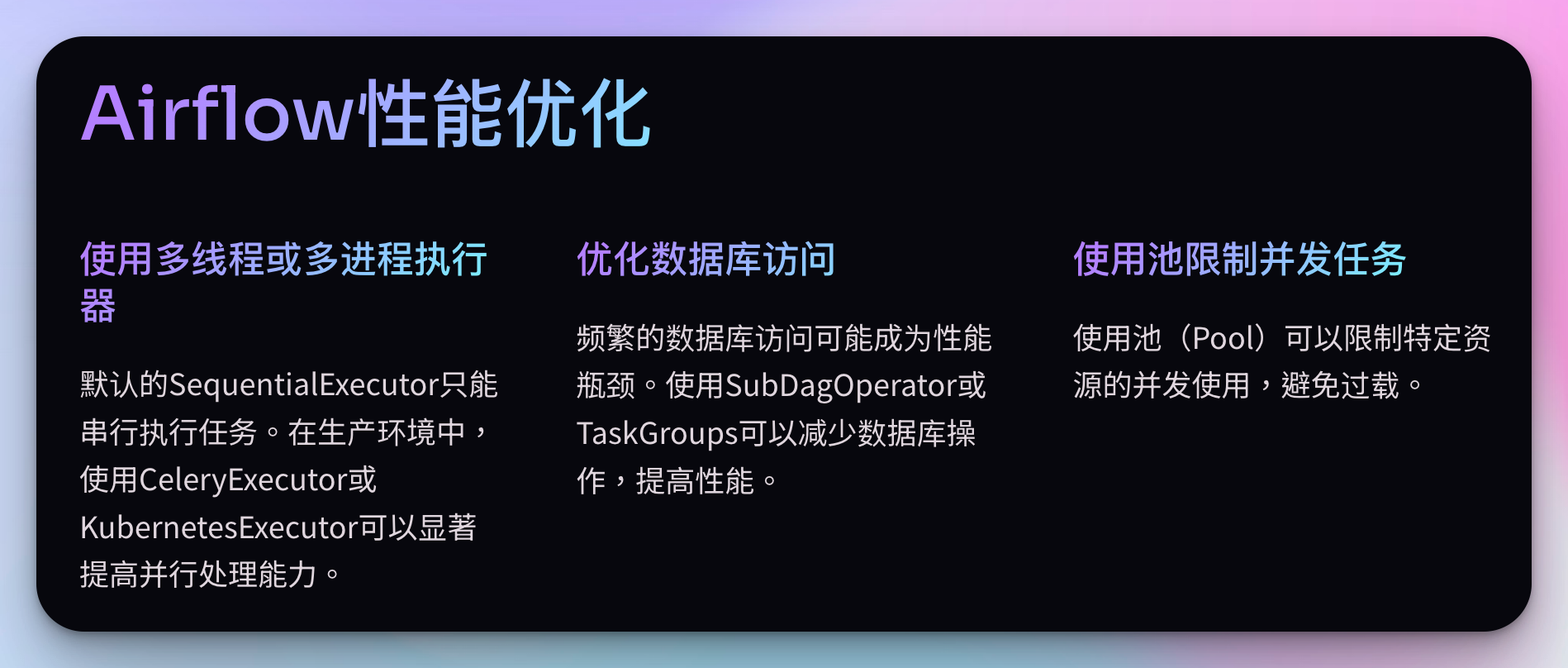 Airflow性能优化

使用多线程或多进程执行器

默认的SequentialExecutor只能串行执行任务。在生产环境中，使用CeleryExecutor或KubernetesExecutor可以显著提高并行处理能力。

优化数据库访问

频繁的数据库访问可能成为性能瓶颈。使用SubDagOperator或TaskGroups可以减少数据库操作，提高性能。

使用池限制并发任务

使用池（Pool）可以限制特定资源的并发使用，避免过载。